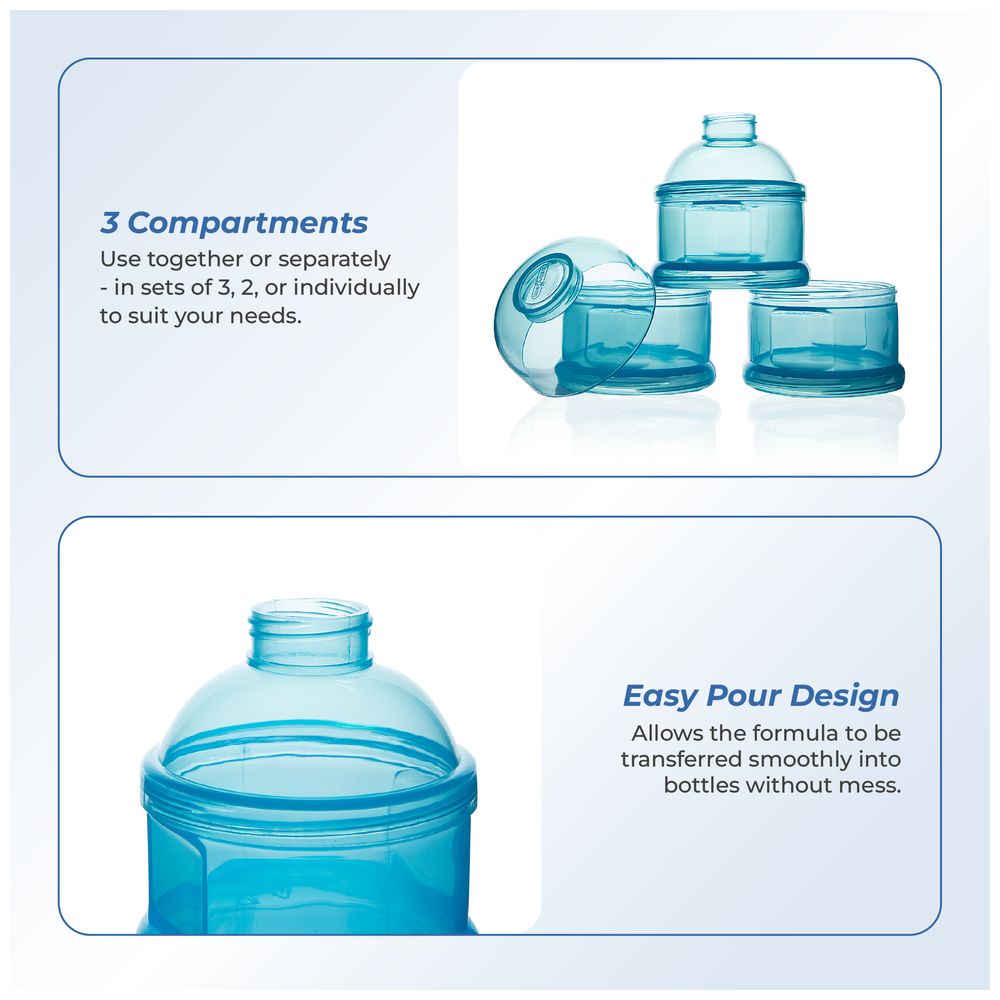 3 Compartments
Use together or separately - in sets of 3, 2, or individually to suit your needs.

Easy Pour Design
Allows the formula to be transferred smoothly into bottles without mess.